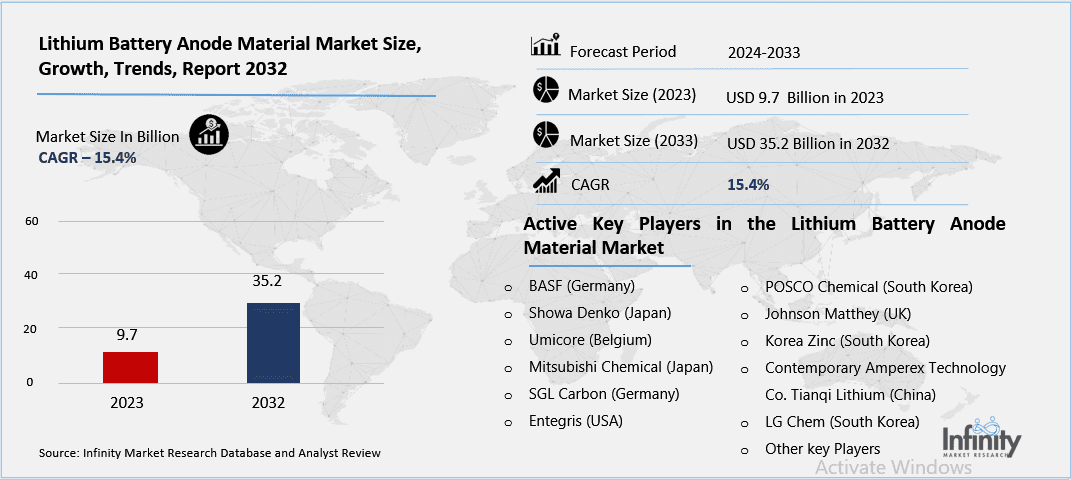 Lithium Battery Anode Material Market Size, Growth, Trends, Report 2032

Market Size In Billion
CAGR – 15.4%

60
40
20
0

9.7
35.2

2023
2032

Source: Infinity Market Research Database and Analyst Review

Forecast Period 2024-2033

Market Size (2023) USD 9.7 Billion in 2023

Market Size (2033) USD 35.2 Billion in 2032

CAGR 15.4%

Active Key Players in the Lithium Battery Anode Material Market

o BASF (Germany)
o Showa Denko (Japan)
o Umicore (Belgium)
o Mitsubishi Chemical (Japan)
o SGL Carbon (Germany)
o Entegris (USA)

o POSCO Chemical (South Korea)
o Johnson Matthey (UK)
o Korea Zinc (South Korea)
o Contemporary Amperex Technology Co. Tianqi Lithium (China)
o LG Chem (South Korea)
o Other key Players

Infinity MARKET RESEARCH

Activate Windows